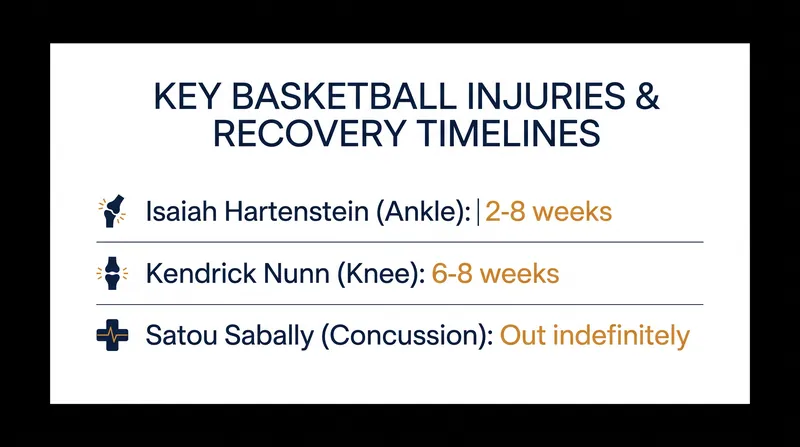 KEY BASKETBALL INJURIES & RECOVERY TIMELINES

Isaiah Hartenstein (Ankle): | 2-8 weeks

Kendrick Nunn (Knee): 6-8 weeks

Satou Sabally (Concussion): Out indefinitely